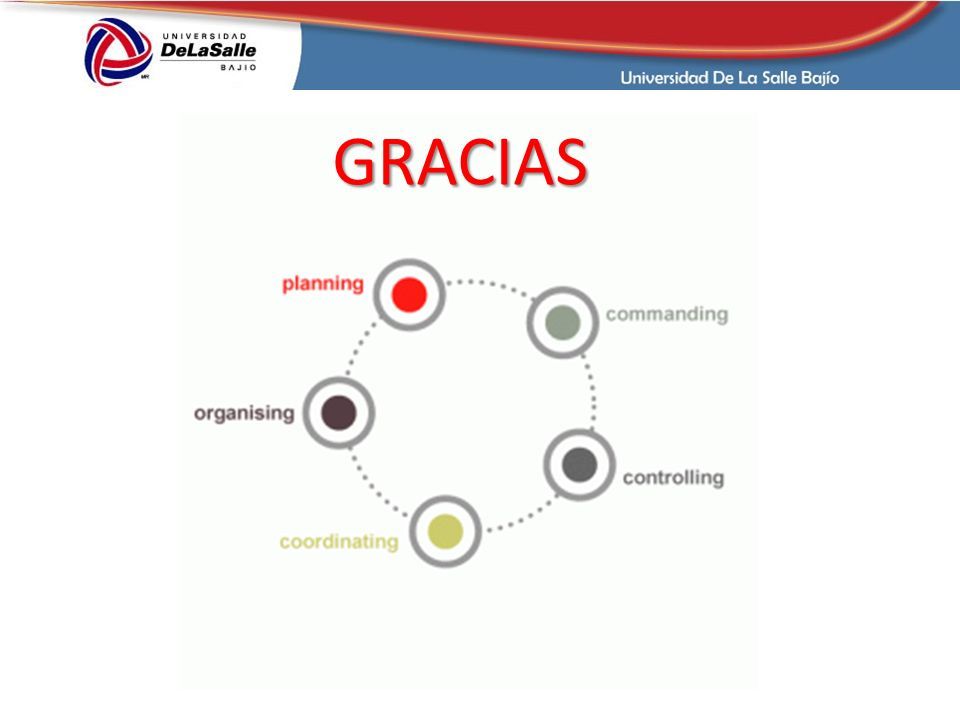 UNIVERSIDAD
DeLaSalle
BAJIO

Universidad De La Salle Bajío

GRACIAS

planning
commanding
organising
controlling
coordinating